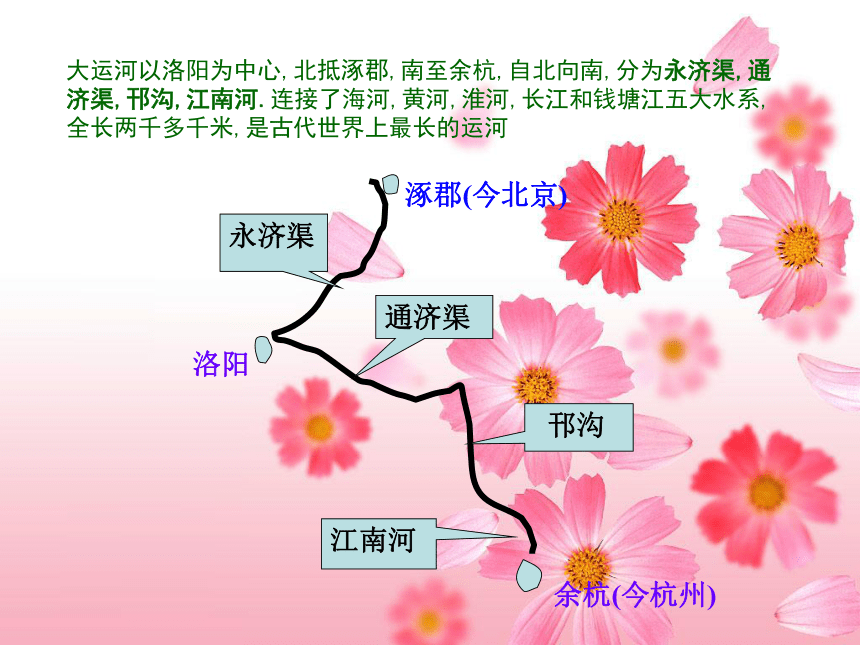 大运河以洛阳为中心, 北抵涿郡, 南至余杭, 自北向南, 分为永济渠, 通济渠, 邗沟, 江南河. 连接了海河, 黄河, 淮河, 长江和钱塘江五大水系, 全长两千多千米, 是古代世界上最长的运河

涿郡(今北京)

永济渠

通济渠

洛阳

邗沟

江南河

余杭(今杭州)